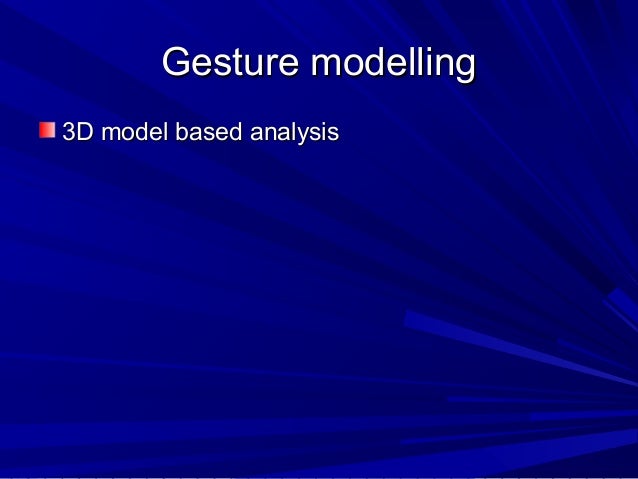 Gesture modelling

3D model based analysis